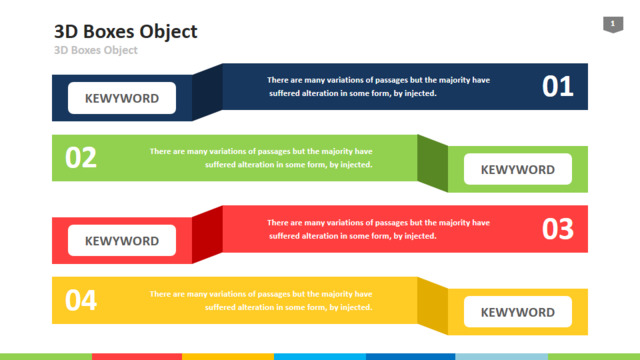 3D Boxes Object
3D Boxes Object

1

KEWYWORD
There are many variations of passages but the majority have suffered alteration in some form, by injected.
01

02
There are many variations of passages but the majority have suffered alteration in some form, by injected.
KEWYWORD

KEWYWORD
There are many variations of passages but the majority have suffered alteration in some form, by injected.
03

04
There are many variations of passages but the majority have suffered alteration in some form, by injected.
KEWYWORD